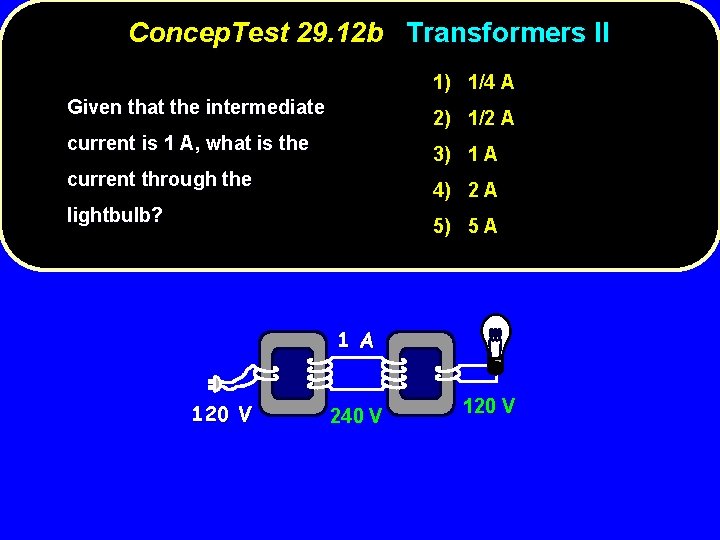 ConcepTest 29.12b Transformers II

Given that the intermediate current is 1 A, what is the current through the lightbulb?

1) 1/4 A
2) 1/2 A
3) 1 A
4) 2 A
5) 5 A

1 A

120 V

240 V

120 V